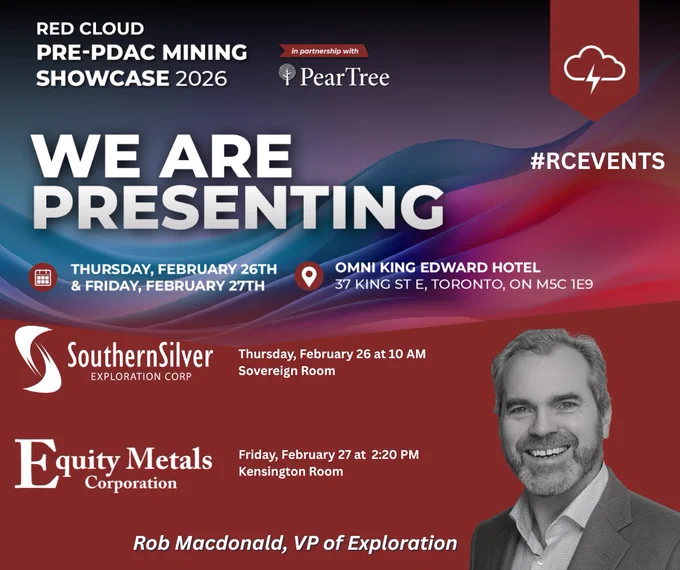 RED CLOUD
PRE-PDAC MINING SHOWCASE 2026

in partnership with
PearTree

WE ARE PRESENTING

#RCEVENTS

THURSDAY, FEBRUARY 26TH & FRIDAY, FEBRUARY 27TH

OMNI KING EDWARD HOTEL
37 KING ST E, TORONTO, ON M5C 1E9

SouthernSilver
EXPLORATION CORP

Thursday, February 26 at 10 AM
Sovereign Room

Equity Metals
Corporation

Friday, February 27 at 2:20 PM
Kensington Room

Rob Macdonald, VP of Exploration